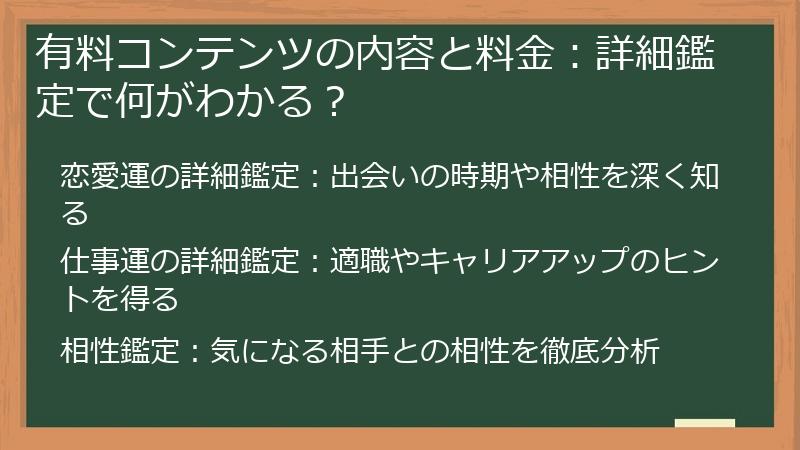 有料コンテンツの内容と料金：詳細鑑定で何がわかる？

恋愛運の詳細鑑定：出会いの時期や相性を深く知る

仕事運の詳細鑑定：適職やキャリアアップのヒントを得る

相性鑑定：気になる相手との相性を徹底分析